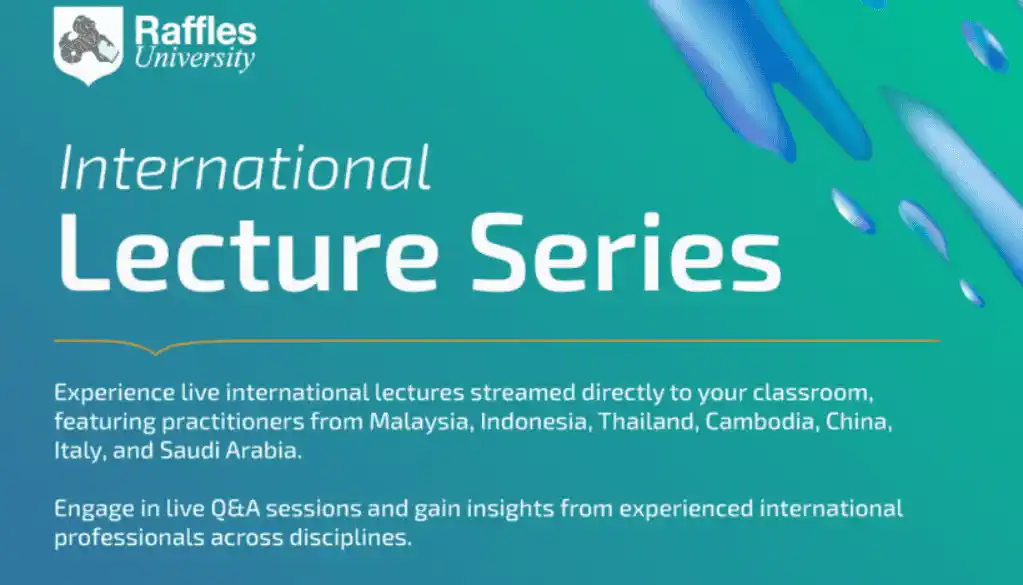 Raffles
University

International
Lecture Series

Experience live international lectures streamed directly to your classroom, featuring practitioners from Malaysia, Indonesia, Thailand, Cambodia, China, Italy, and Saudi Arabia.

Engage in live Q&A sessions and gain insights from experienced international professionals across disciplines.